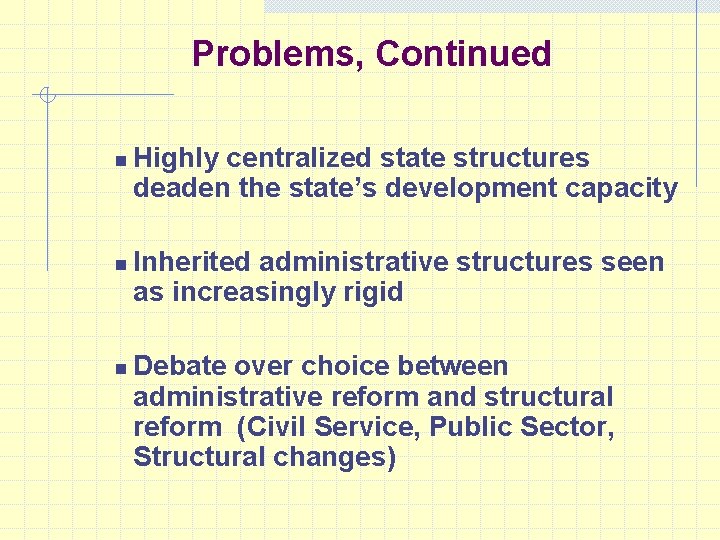 Problems, Continued

- Highly centralized state structures deaden the state’s development capacity

- Inherited administrative structures seen as increasingly rigid

- Debate over choice between administrative reform and structural reform (Civil Service, Public Sector, Structural changes)